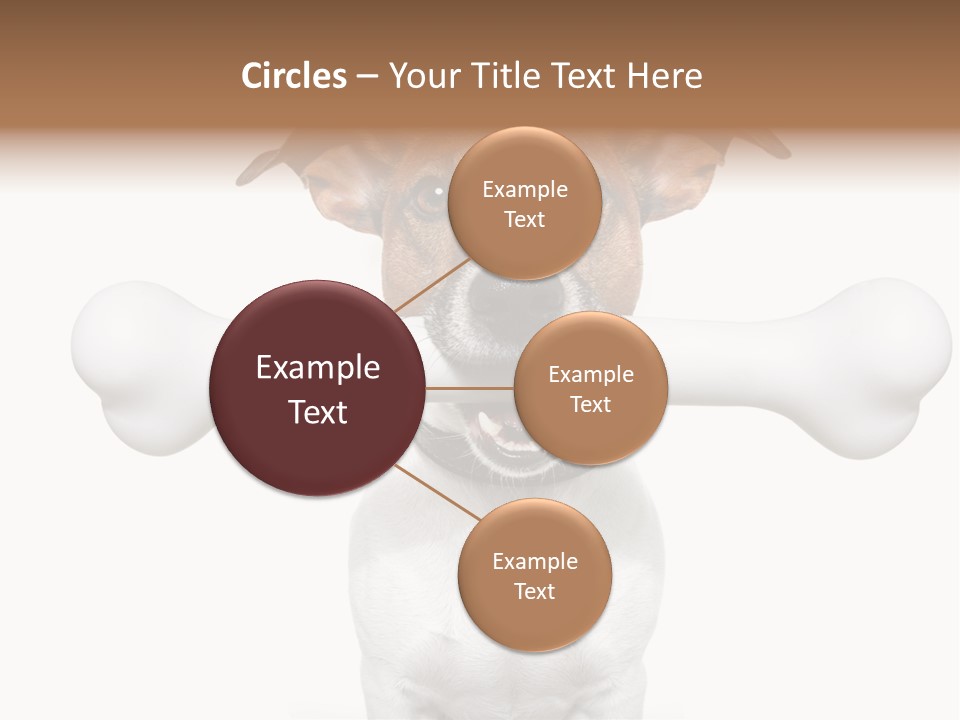 Circles – Your Title Text Here

Example Text

Example Text

Example Text

Example Text